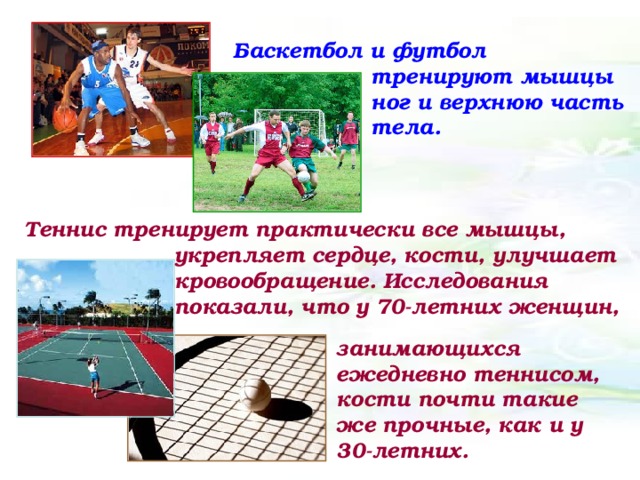 Баскетбол и футбол тренируют мышцы ног и верхнюю часть тела.

Теннис тренирует практически все мышцы, укрепляет сердце, кости, улучшает кровообращение. Исследования показали, что у 70-летних женщин, занимающихся ежедневно теннисом, кости почти такие же прочные, как и у 30-летних.